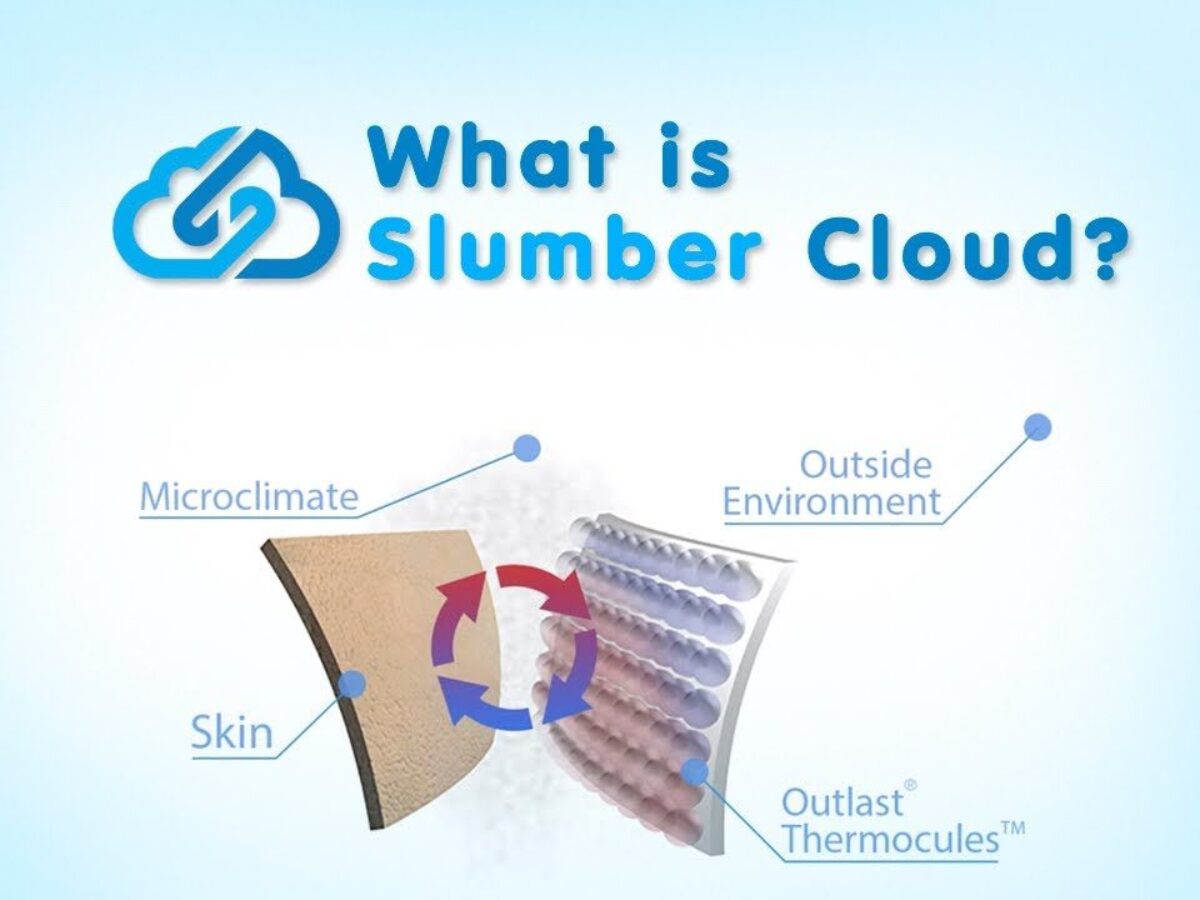 What is Slumber Cloud?

Microclimate

Outside Environment

Skin

Outlast® Thermocules™